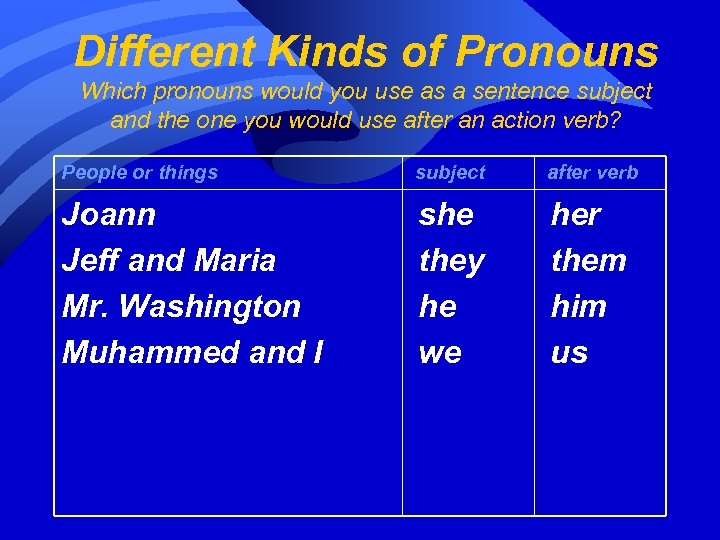 Different Kinds of Pronouns
Which pronouns would you use as a sentence subject and the one you would use after an action verb?

| People or things | subject | after verb |
|---|---|---|
| Joann | she | her |
| Jeff and Maria | they | them |
| Mr. Washington | he | him |
| Muhammed and I | we | us |